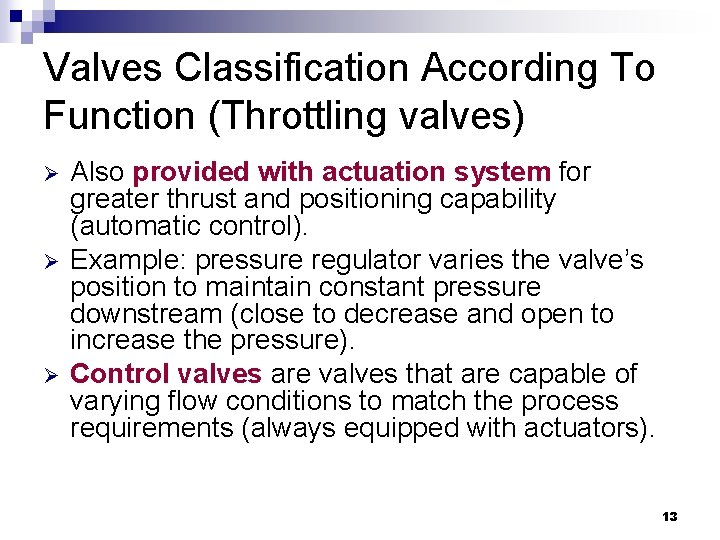 Valves Classification According To Function (Throttling valves)

➢ Also provided with actuation system for greater thrust and positioning capability (automatic control).

➢ Example: pressure regulator varies the valve's position to maintain constant pressure downstream (close to decrease and open to increase the pressure).

➢ Control valves are valves that are capable of varying flow conditions to match the process requirements (always equipped with actuators).

13